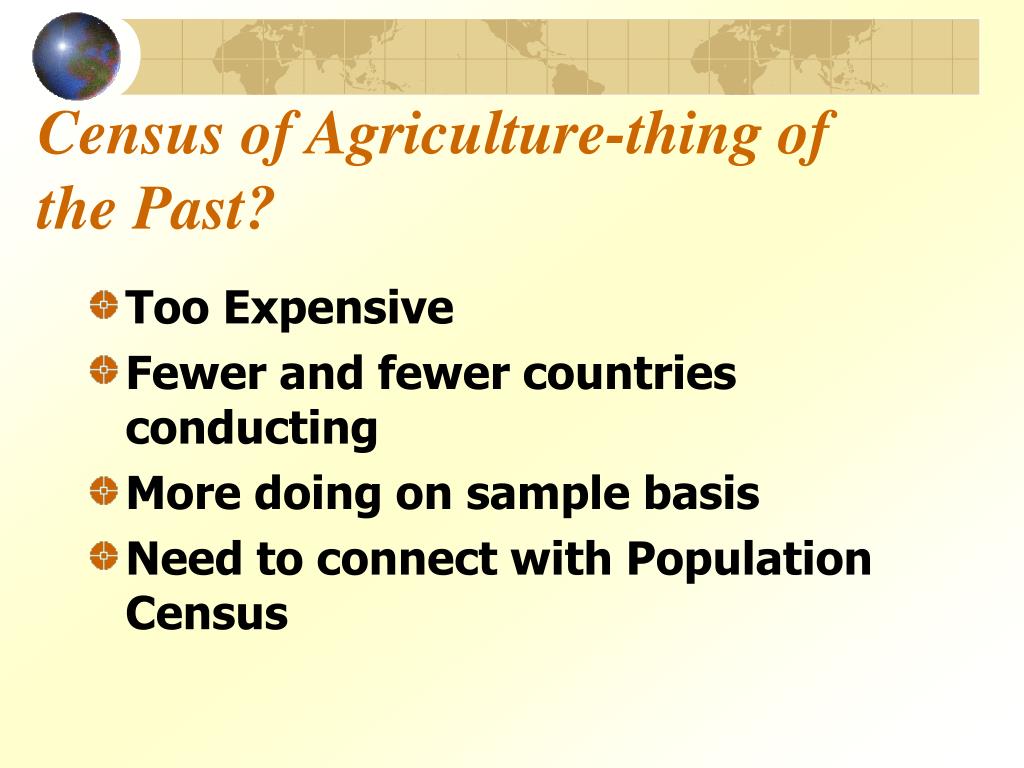 Census of Agriculture-thing of the Past?

Too Expensive

Fewer and fewer countries conducting

More doing on sample basis

Need to connect with Population Census